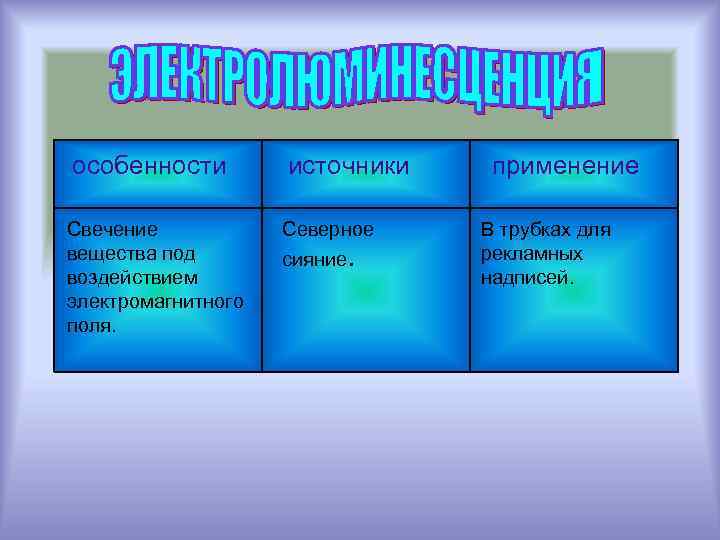 ЭЛЕКТРОЛЮМИНЕСЦЕНЦИЯ

| особенности | источники | применение |
|---|---|---|
| Свечение вещества под воздействием электромагнитного поля. | Северное сияние. | В трубках для рекламных надписей. |